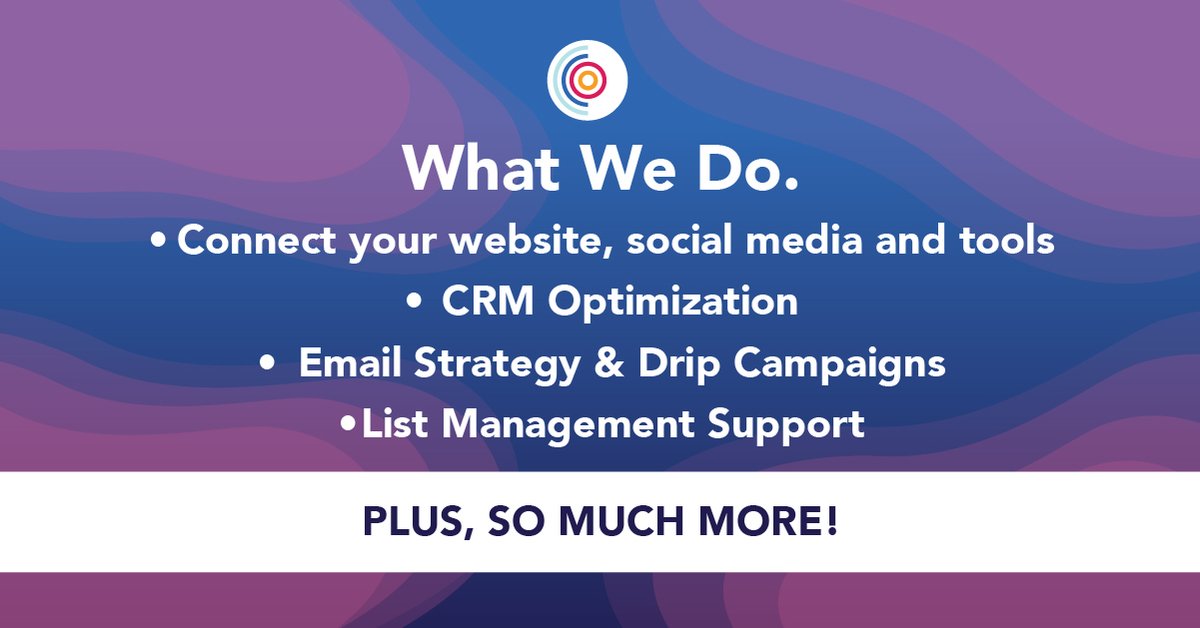 What We Do.

• Connect your website, social media and tools
• CRM Optimization
• Email Strategy & Drip Campaigns
• List Management Support

PLUS, SO MUCH MORE!